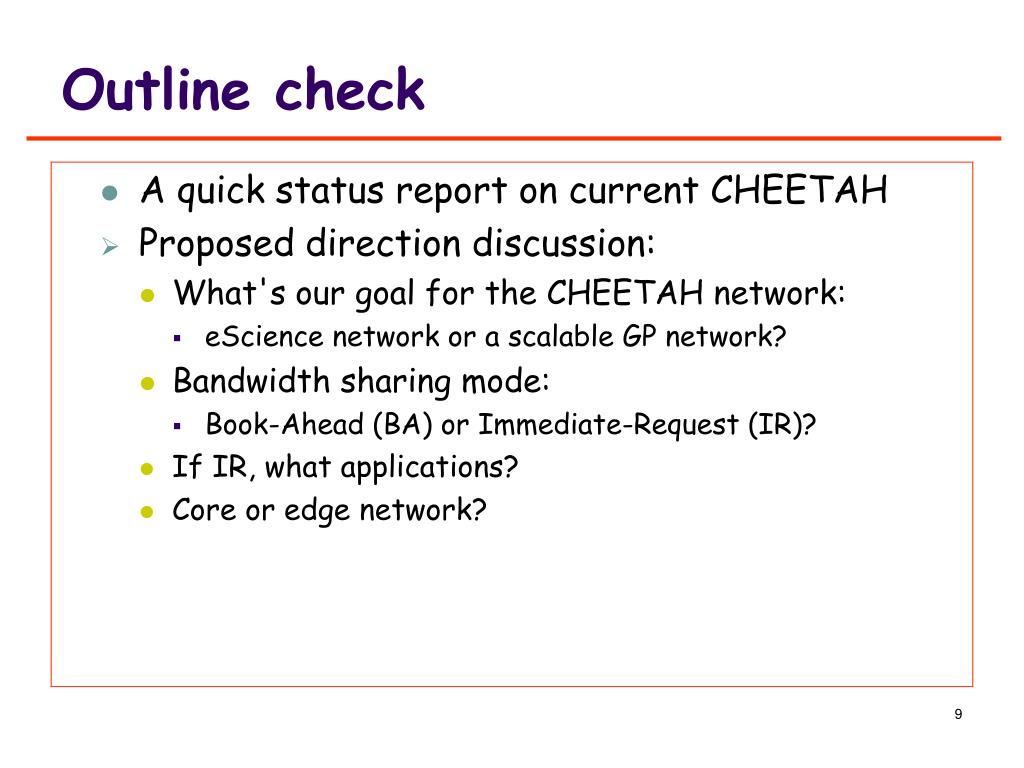 Outline check

- A quick status report on current CHEETAH
- Proposed direction discussion:
  - What's our goal for the CHEETAH network:
    - eScience network or a scalable GP network?
  - Bandwidth sharing mode:
    - Book-Ahead (BA) or Immediate-Request (IR)?
  - If IR, what applications?
  - Core or edge network?

9